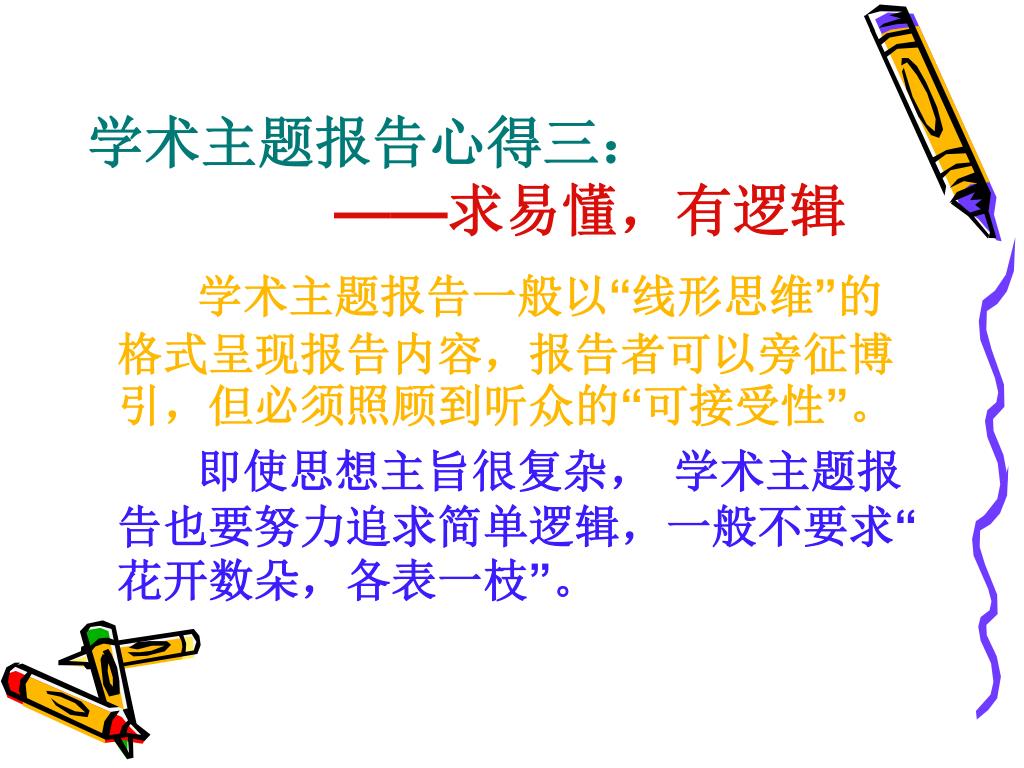 学术主题报告心得三：
——求易懂，有逻辑

学术主题报告一般以“线形思维”的格式呈现报告内容，报告者可以旁征博引，但必须照顾到听众的“可接受性”。

即使思想主旨很复杂， 学术主题报告也要努力追求简单逻辑，一般不要求“花开数朵，各表一枝”。